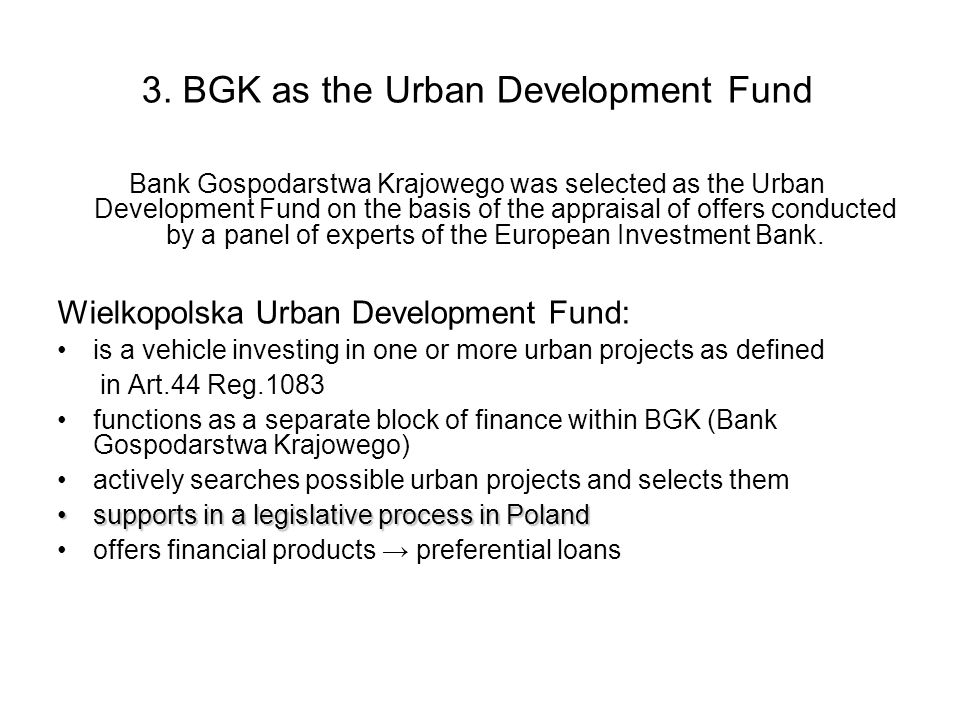 3. BGK as the Urban Development Fund

Bank Gospodarstwa Krajowego was selected as the Urban Development Fund on the basis of the appraisal of offers conducted by a panel of experts of the European Investment Bank.

Wielkopolska Urban Development Fund:
• is a vehicle investing in one or more urban projects as defined in Art.44 Reg.1083
• functions as a separate block of finance within BGK (Bank Gospodarstwa Krajowego)
• actively searches possible urban projects and selects them
• supports in a legislative process in Poland
• offers financial products → preferential loans